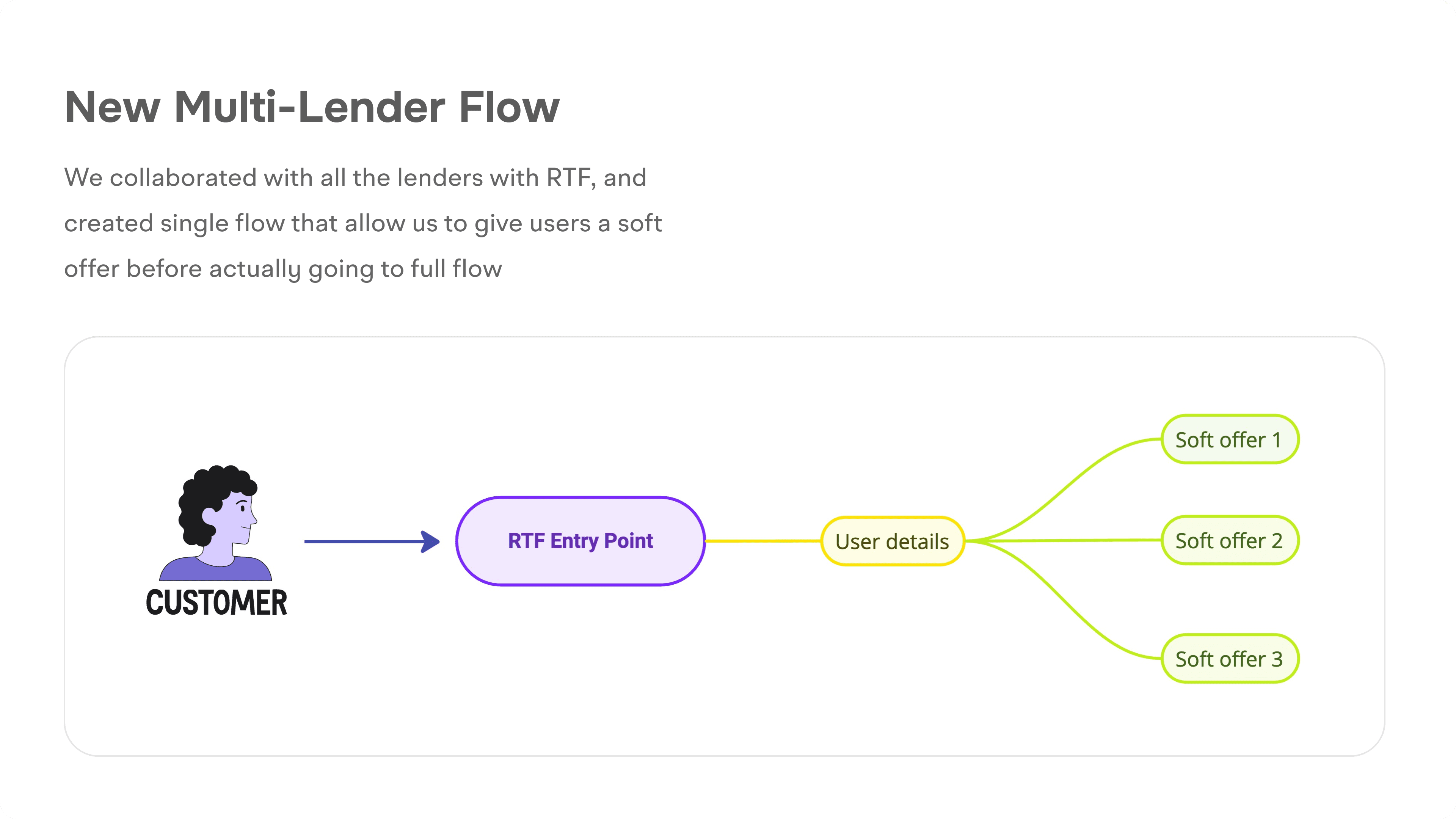 New Multi-Lender Flow

We collaborated with all the lenders with RTF, and created single flow that allow us to give users a soft offer before actually going to full flow

CUSTOMER

RTF Entry Point

User details

Soft offer 1

Soft offer 2

Soft offer 3